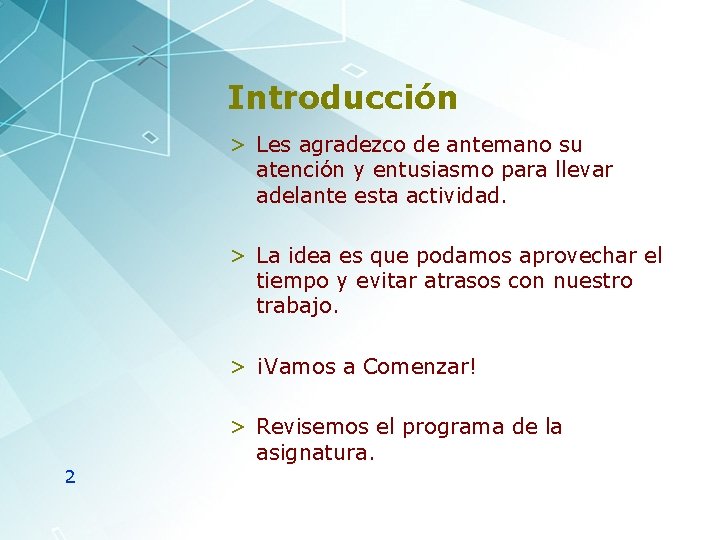 Introducción

> Les agradezco de antemano su atención y entusiasmo para llevar adelante esta actividad.

> La idea es que podamos aprovechar el tiempo y evitar atrasos con nuestro trabajo.

> ¡Vamos a Comenzar!

> Revisemos el programa de la asignatura.

2